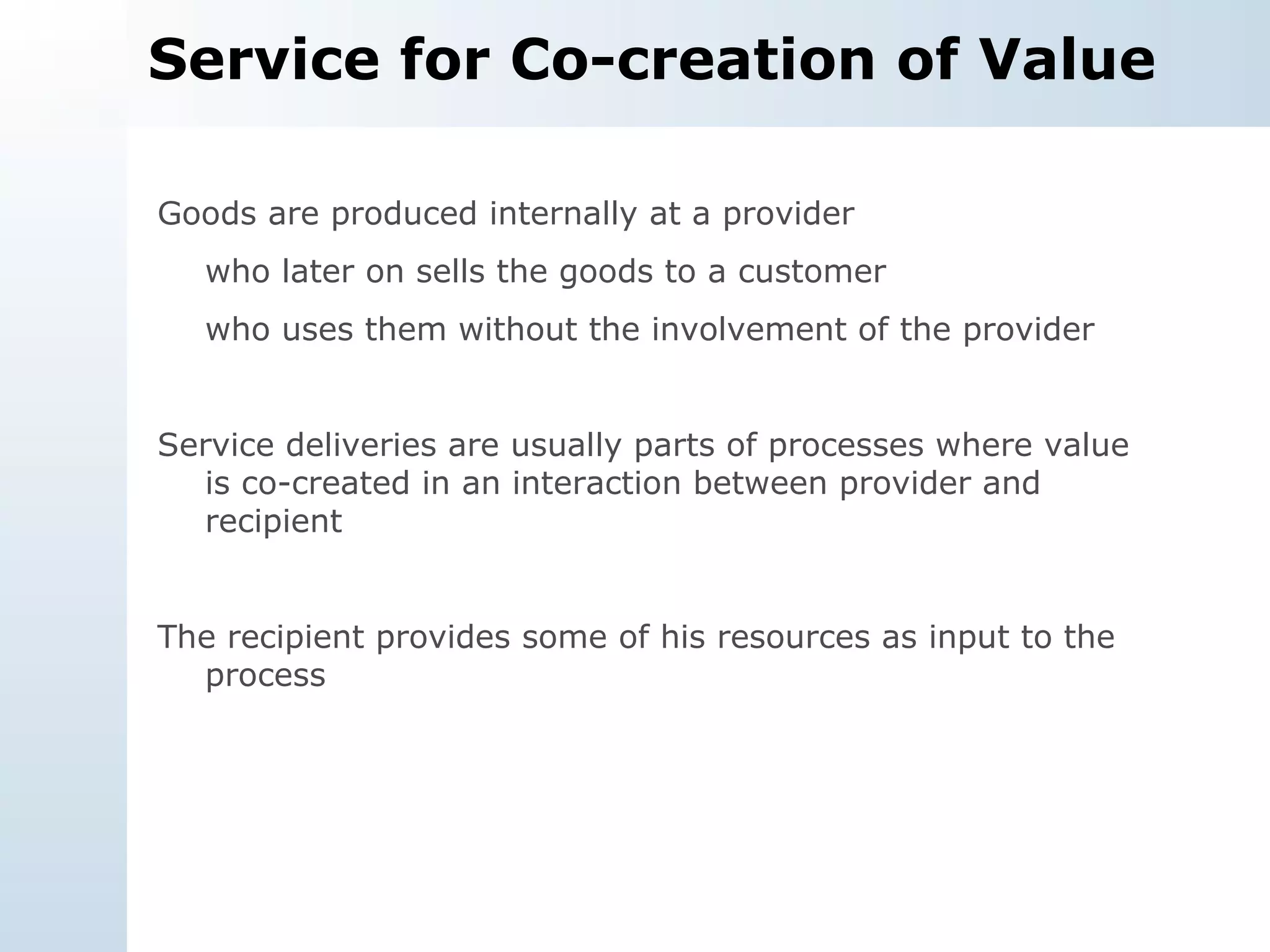 Service for Co-creation of Value

Goods are produced internally at a provider

who later on sells the goods to a customer

who uses them without the involvement of the provider

Service deliveries are usually parts of processes where value is co-created in an interaction between provider and recipient

The recipient provides some of his resources as input to the process